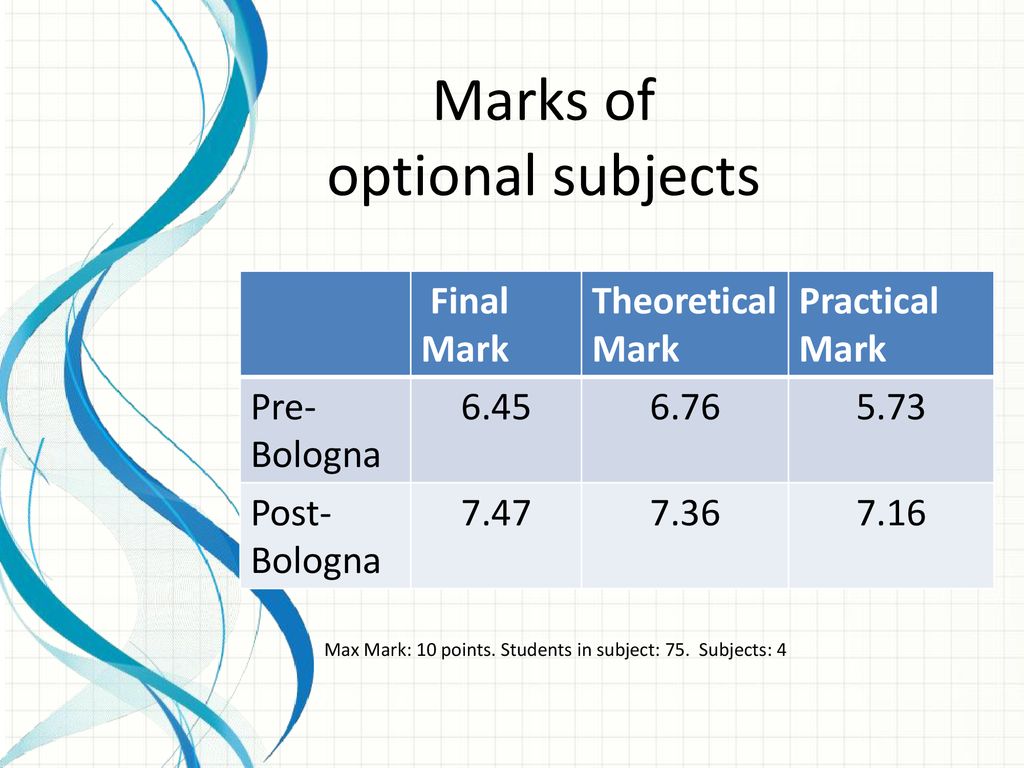 Marks of optional subjects

| | Final Mark | Theoretical Mark | Practical Mark |
|---|---|---|---|
| Pre-Bologna | 6.45 | 6.76 | 5.73 |
| Post-Bologna | 7.47 | 7.36 | 7.16 |

Max Mark: 10 points. Students in subject: 75. Subjects: 4